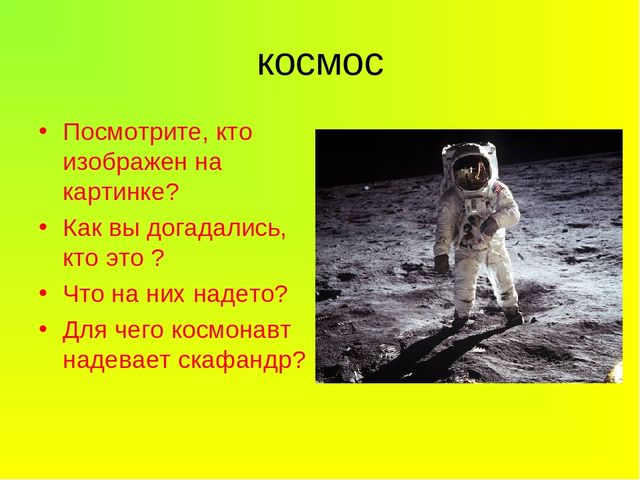 космос

• Посмотрите, кто изображен на картинке?
• Как вы догадались, кто это ?
• Что на них надето?
• Для чего космонавт надевает скафандр?